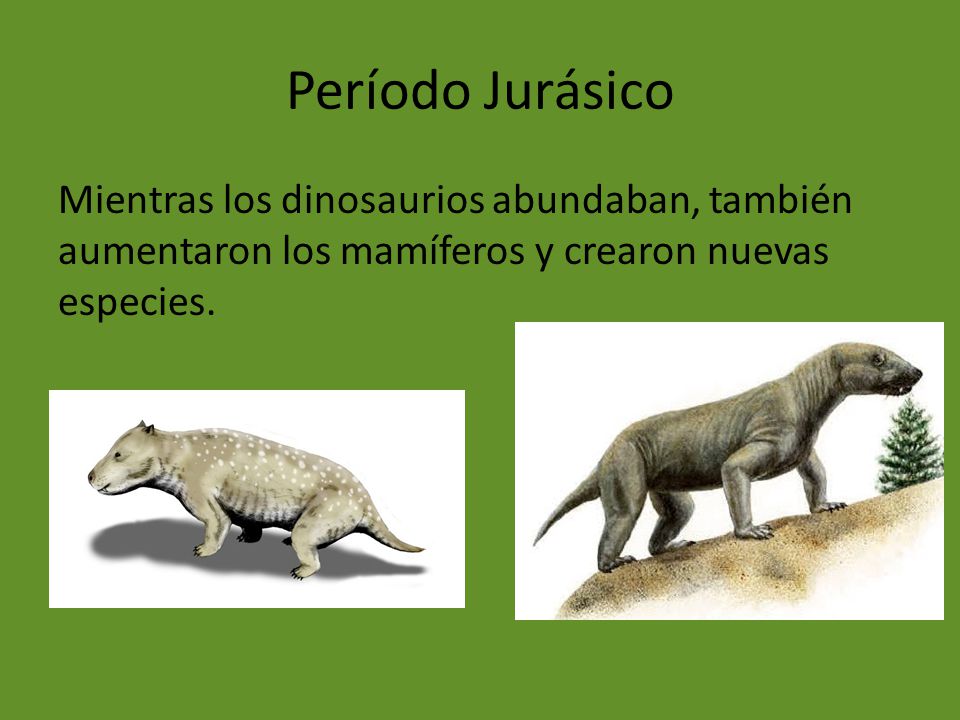 Período Jurásico

Mientras los dinosaurios abundaban, también aumentaron los mamíferos y crearon nuevas especies.